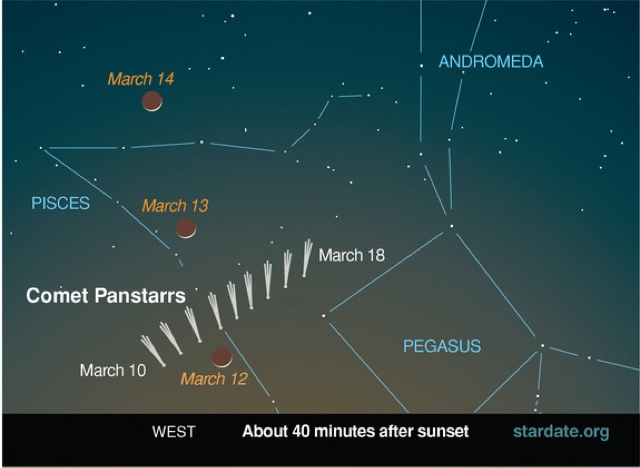 ANDROMEDA

March 14

PISCES

March 13

March 18

Comet Panstarrs

PEGASUS

March 10

March 12

WEST

About 40 minutes after sunset

stardate.org